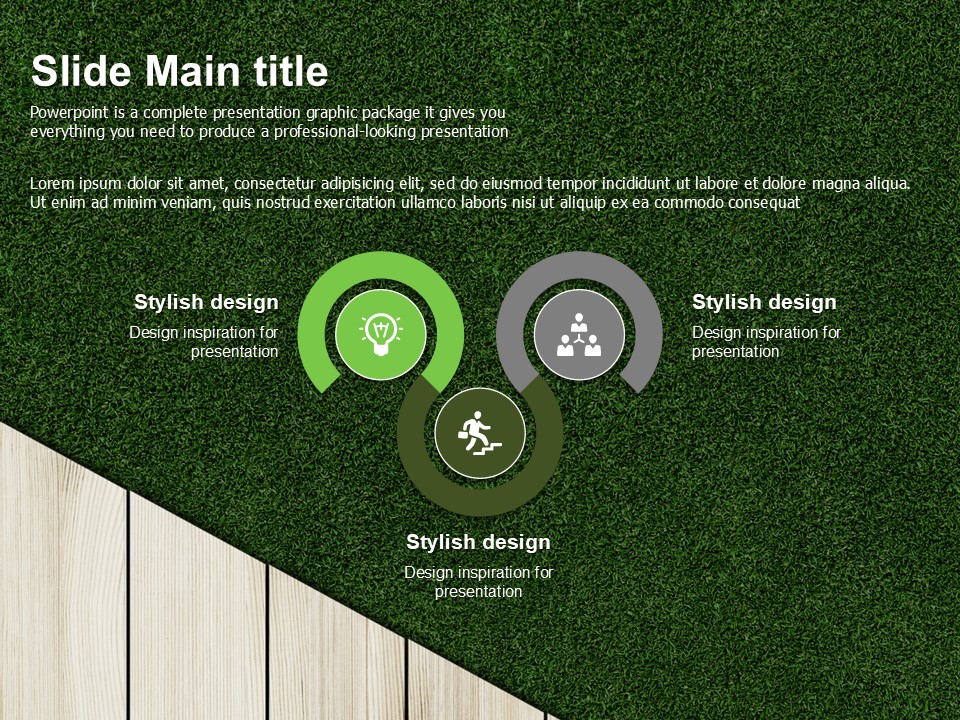 Slide Main title

Powerpoint is a complete presentation graphic package it gives you everything you need to produce a professional-looking presentation

Lorem ipsum dolor sit amet, consectetur adipisicing elit, sed do eiusmod tempor incididunt ut labore et dolore magna aliqua. Ut enim ad minim veniam, quis nostrud exercitation ullamco laboris nisi ut aliquip ex ea commodo consequat

Stylish design
Design inspiration for presentation

Stylish design
Design inspiration for presentation

Stylish design
Design inspiration for presentation